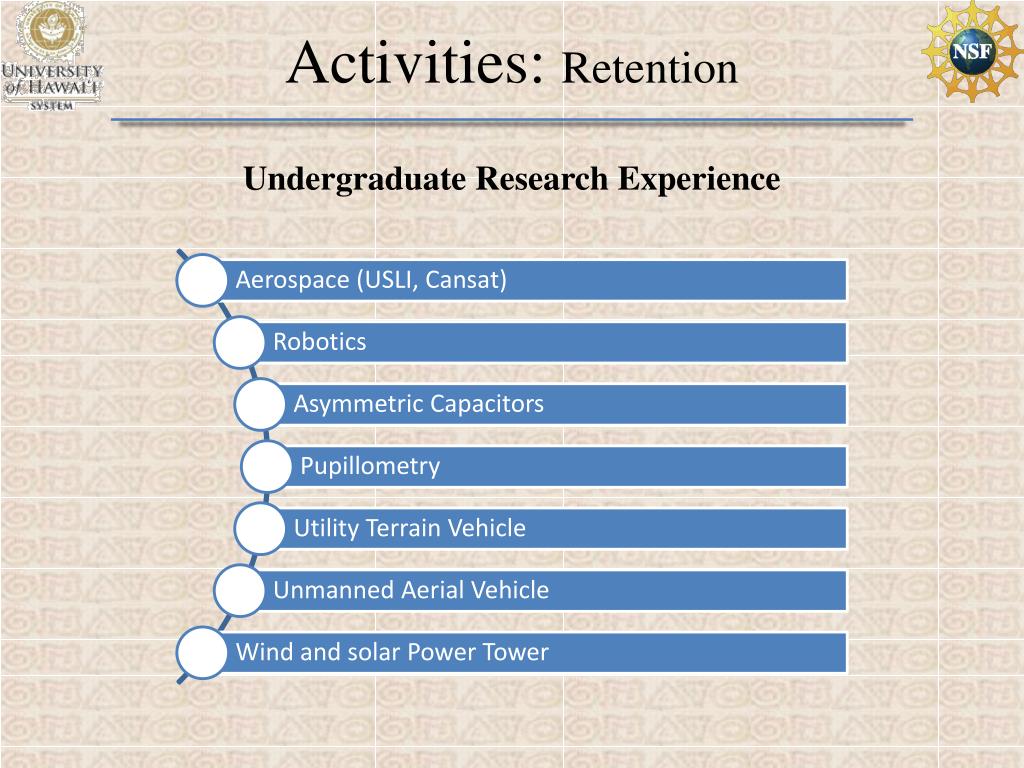 UNIVERSITY of HAWAI'I SYSTEM

Activities: Retention

NSF

Undergraduate Research Experience

Aerospace (USLI, Cansat)

Robotics

Asymmetric Capacitors

Pupillometry

Utility Terrain Vehicle

Unmanned Aerial Vehicle

Wind and solar Power Tower